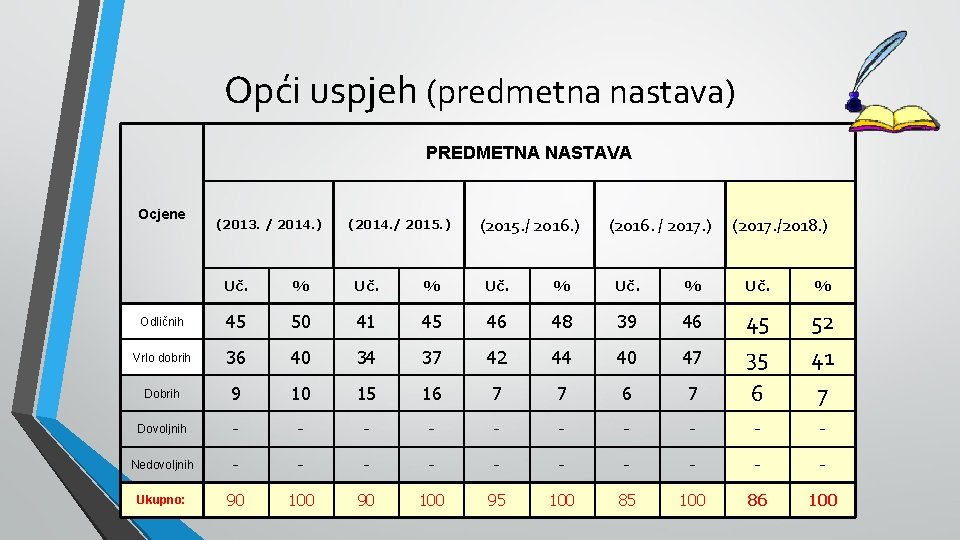 Opći uspjeh (predmetna nastava)

| Ocjene | PREDMETNA NASTAVA | | | | | | | | | |
|---|---|---|---|---|---|---|---|---|---|---|
| | (2013. / 2014.) | | (2014./ 2015.) | | (2015./ 2016.) | | (2016. / 2017.) | | (2017./2018.) | |
| | Uč. | % | Uč. | % | Uč. | % | Uč. | % | Uč. | % |
| Odličnih | 45 | 50 | 41 | 45 | 46 | 48 | 39 | 46 | 45 | 52 |
| Vrlo dobrih | 36 | 40 | 34 | 37 | 42 | 44 | 40 | 47 | 35 | 41 |
| Dobrih | 9 | 10 | 15 | 16 | 7 | 7 | 6 | 7 | 6 | 7 |
| Dovoljnih | - | - | - | - | - | - | - | - | - | - |
| Nedovoljnih | - | - | - | - | - | - | - | - | - | - |
| Ukupno: | 90 | 100 | 90 | 100 | 95 | 100 | 85 | 100 | 86 | 100 |